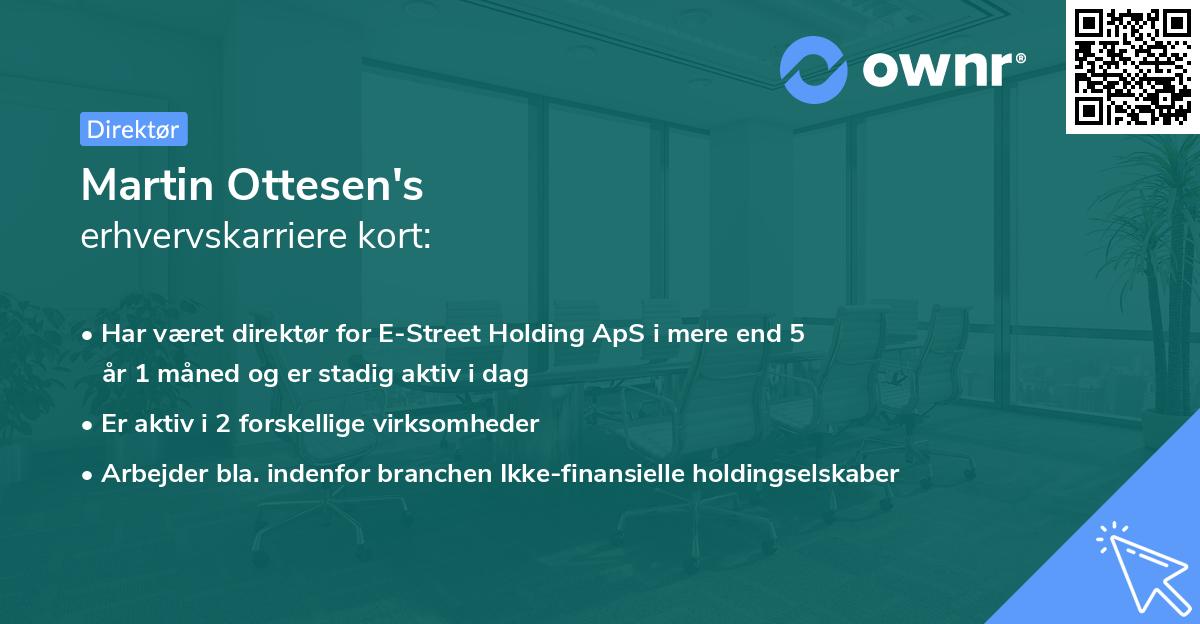 ownr®

Direktør

Martin Ottesen's
erhvervskarriere kort:

• Har været direktør for E-Street Holding ApS i mere end 5 år 1 måned og er stadig aktiv i dag
• Er aktiv i 2 forskellige virksomheder
• Arbejder bla. indenfor branchen Ikke-finansielle holdingselskaber